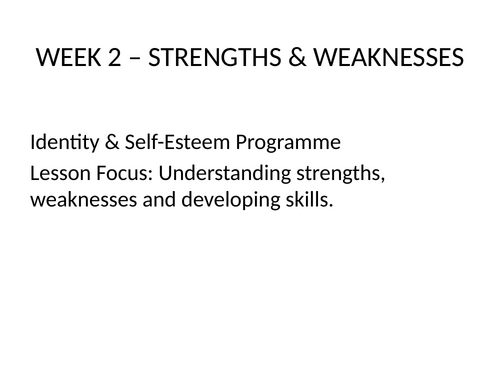 WEEK 2 – STRENGTHS & WEAKNESSES

Identity & Self-Esteem Programme

Lesson Focus: Understanding strengths, weaknesses and developing skills.